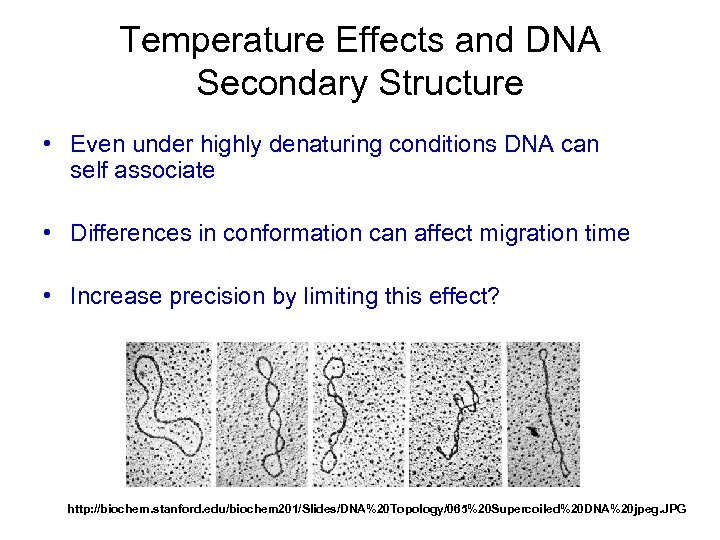 Temperature Effects and DNA Secondary Structure

• Even under highly denaturing conditions DNA can self associate

• Differences in conformation can affect migration time

• Increase precision by limiting this effect?

http://biochem.stanford.edu/biochem201/Slides/DNA%20Topology/065%20Supercoiled%20DNA%20jpeg.JPG